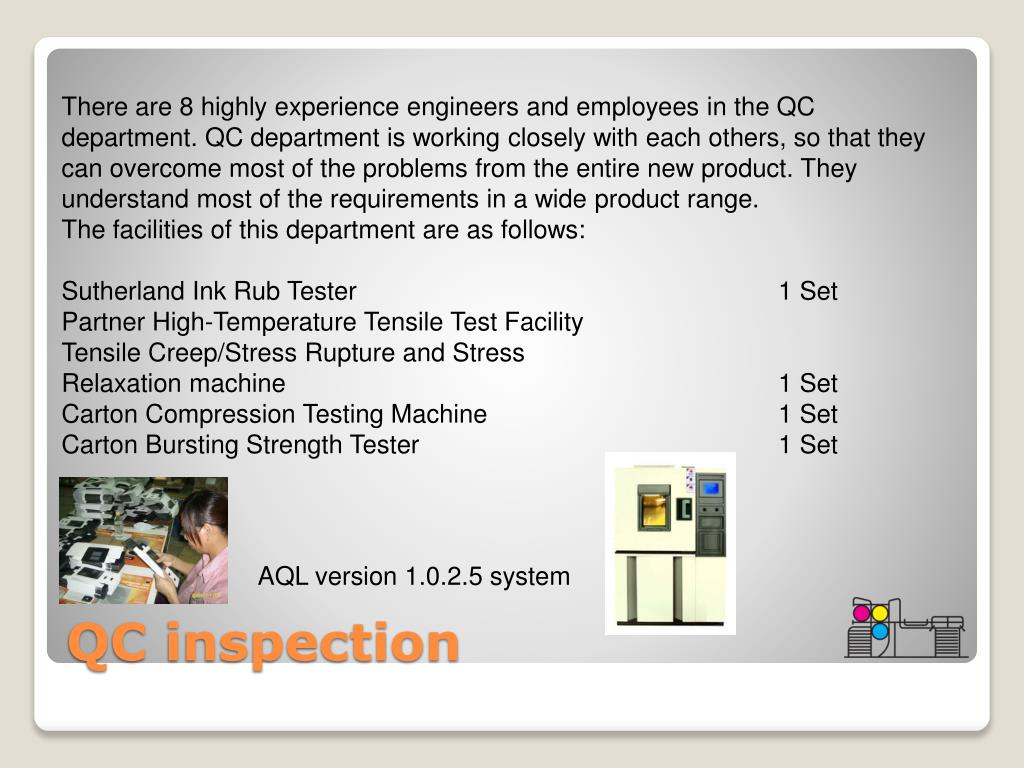 There are 8 highly experience engineers and employees in the QC department. QC department is working closely with each others, so that they can overcome most of the problems from the entire new product. They understand most of the requirements in a wide product range.
The facilities of this department are as follows:

Sutherland Ink Rub Tester 1 Set
Partner High-Temperature Tensile Test Facility
Tensile Creep/Stress Rupture and Stress
Relaxation machine 1 Set
Carton Compression Testing Machine 1 Set
Carton Bursting Strength Tester 1 Set

AQL version 1.0.2.5 system

QC inspection